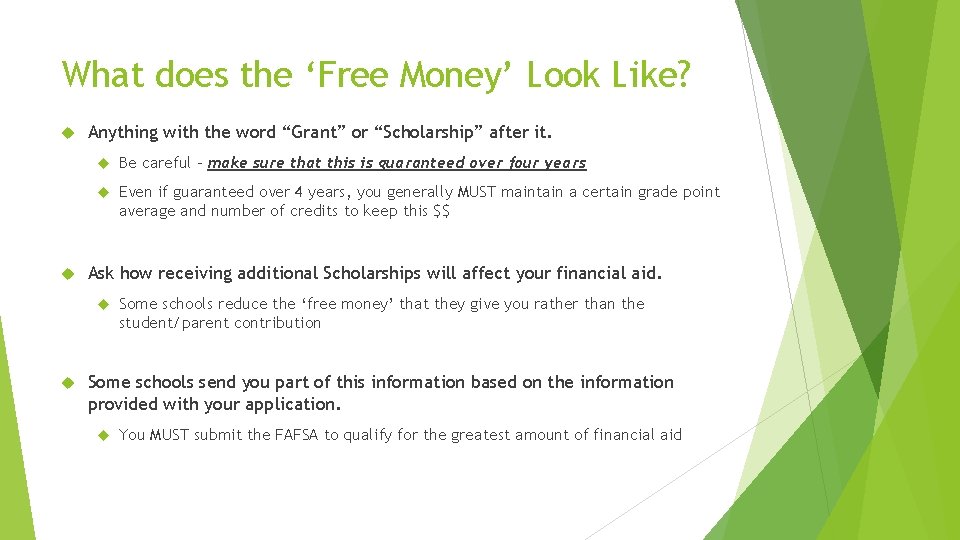 What does the ‘Free Money’ Look Like?

Anything with the word “Grant” or “Scholarship” after it.

Be careful – make sure that this is guaranteed over four years

Even if guaranteed over 4 years, you generally MUST maintain a certain grade point average and number of credits to keep this $$

Ask how receiving additional Scholarships will affect your financial aid.

Some schools reduce the ‘free money’ that they give you rather than the student/parent contribution

Some schools send you part of this information based on the information provided with your application.

You MUST submit the FAFSA to qualify for the greatest amount of financial aid